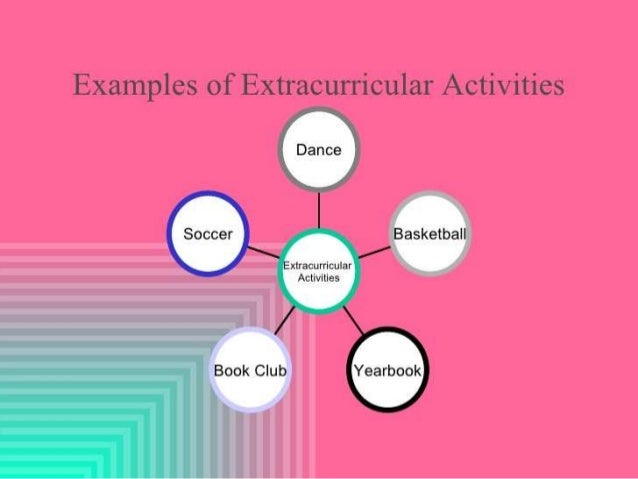 Examples of Extracurricular Activities

Dance

Soccer

Basketball

Extracurricular Activities

Book Club

Yearbook